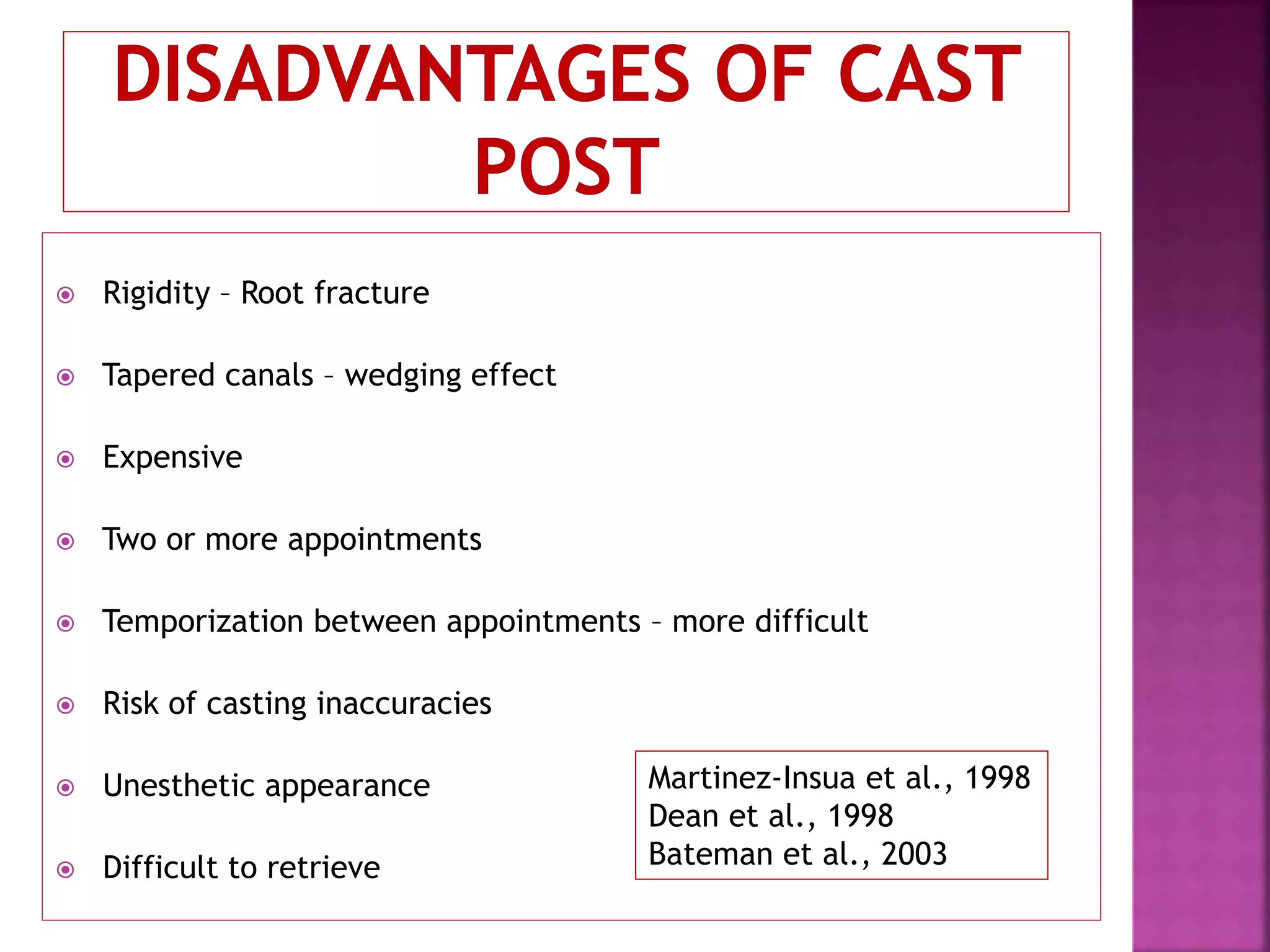 DISADVANTAGES OF CAST POST

Rigidity – Root fracture

Tapered canals – wedging effect

Expensive

Two or more appointments

Temporization between appointments – more difficult

Risk of casting inaccuracies

Unesthetic appearance

Difficult to retrieve

Martinez-Insua et al., 1998
Dean et al., 1998
Bateman et al., 2003